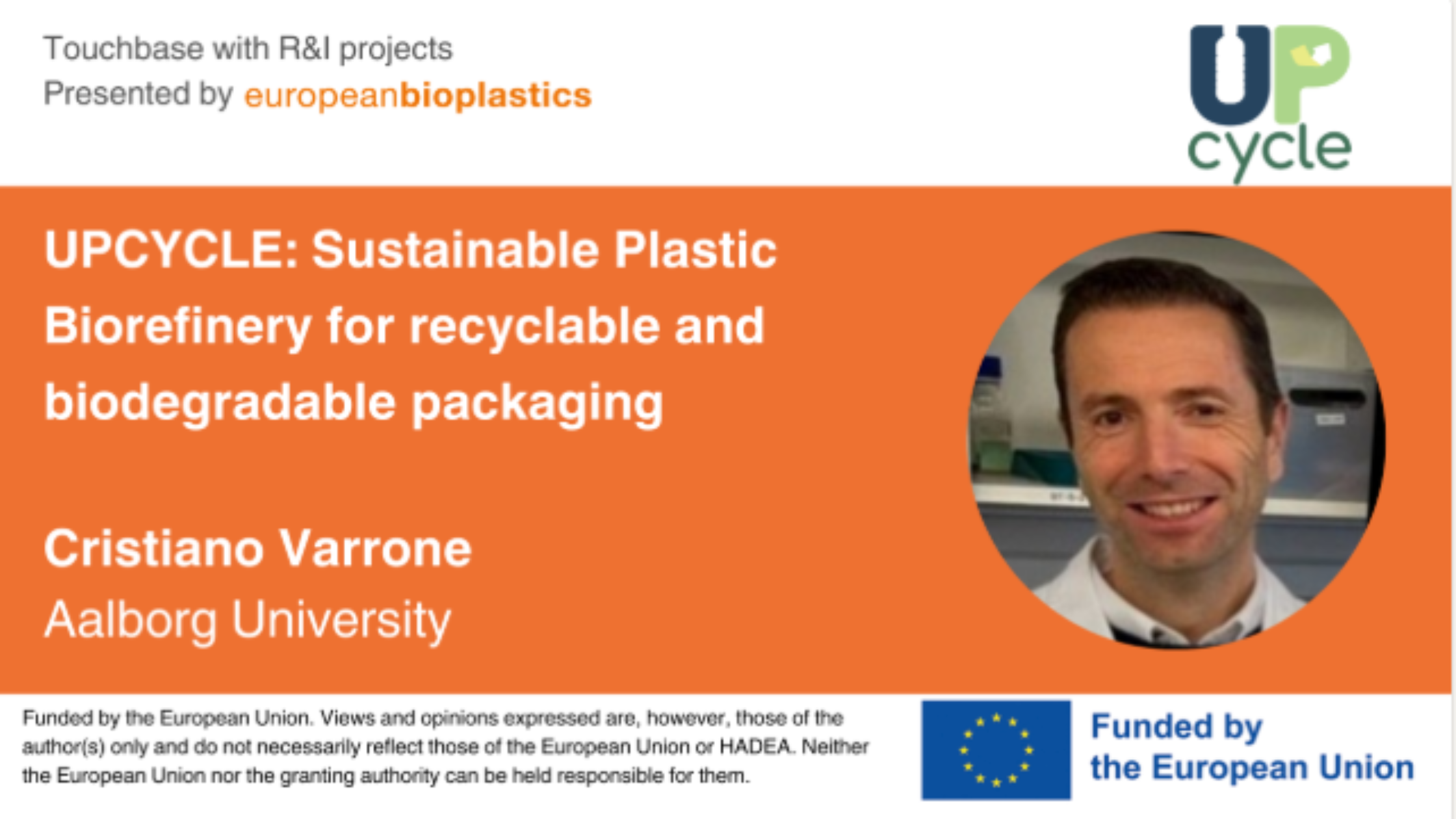 Touchbase with R&I projects
Presented by europeanbioplastics

UP
cycle

UPCYCLE: Sustainable Plastic Biorefinery for recyclable and biodegradable packaging

Cristiano Varrone
Aalborg University

Funded by the European Union. Views and opinions expressed are, however, those of the author(s) only and do not necessarily reflect those of the European Union or HADEA. Neither the European Union nor the granting authority can be held responsible for them.

Funded by
the European Union